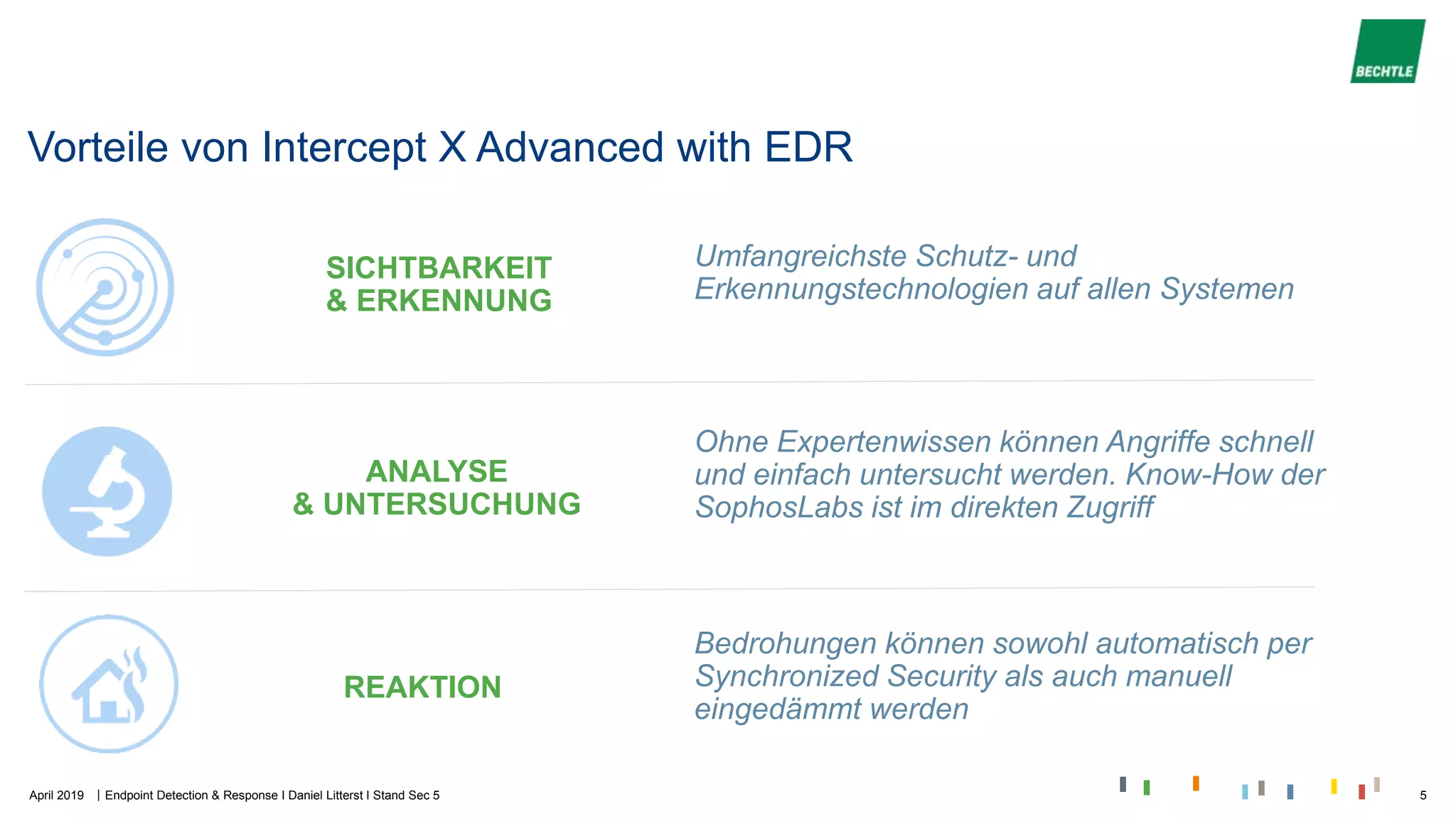 BECHTLE

Vorteile von Intercept X Advanced with EDR

SICHTBARKEIT & ERKENNUNG

Umfangreichste Schutz- und Erkennungstechnologien auf allen Systemen

ANALYSE & UNTERSUCHUNG

Ohne Expertenwissen können Angriffe schnell und einfach untersucht werden. Know-How der SophosLabs ist im direkten Zugriff

REAKTION

Bedrohungen können sowohl automatisch per Synchronized Security als auch manuell eingedämmt werden

April 2019 | Endpoint Detection & Response I Daniel Litterst I Stand Sec 5

5